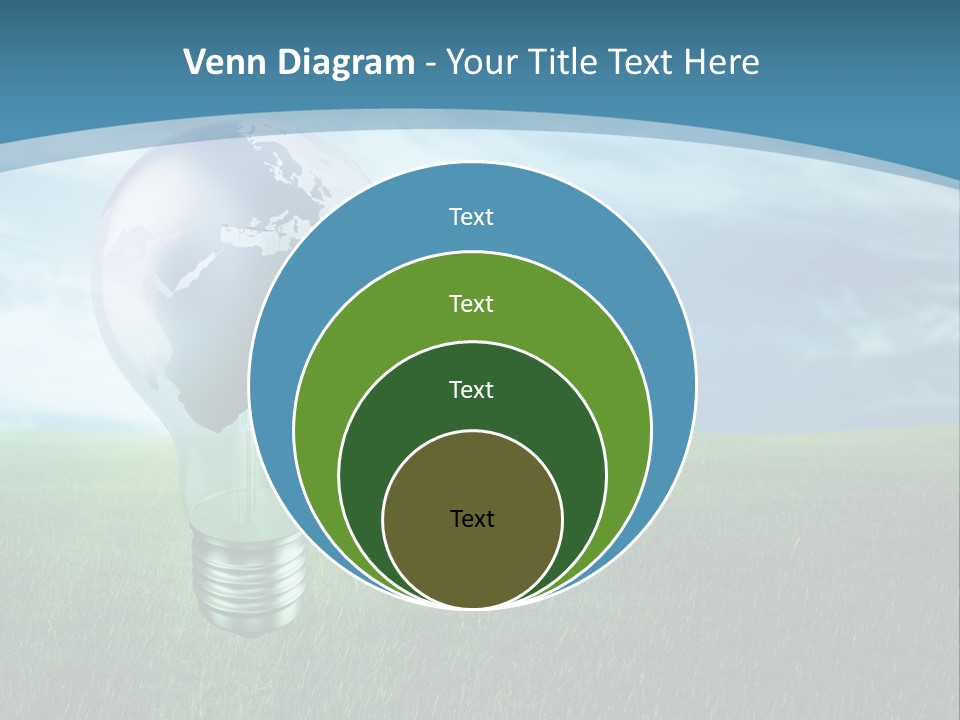 Venn Diagram - Your Title Text Here

Text

Text

Text

Text